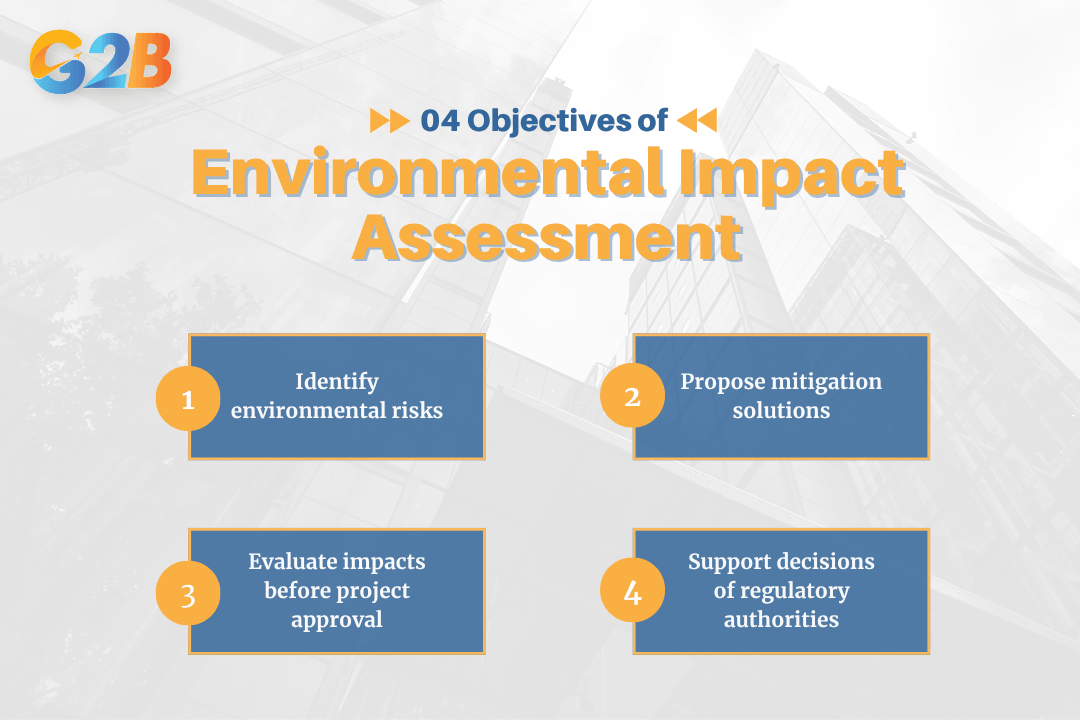 G2B

04 Objectives of

Environmental Impact Assessment

1 Identify environmental risks

2 Propose mitigation solutions

3 Evaluate impacts before project approval

4 Support decisions of regulatory authorities